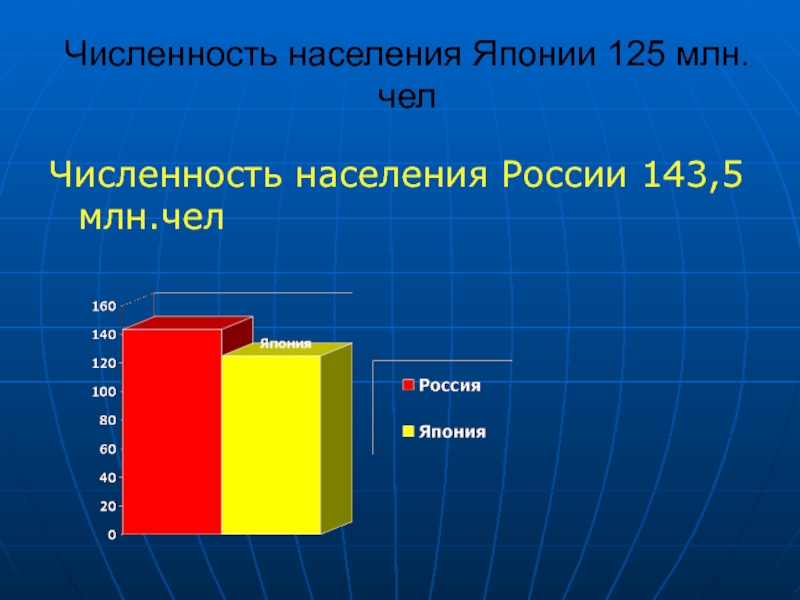 Численность населения Японии 125 млн. чел

Численность населения России 143,5 млн.чел

160
140
120
100
80
60
40
20
0

Япония

Россия
Япония